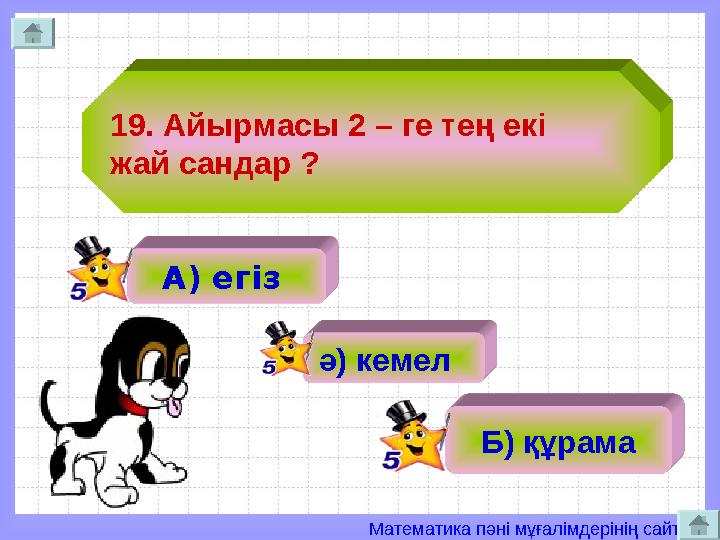 19. Айырмасы 2 – ге тең екі жай сандар ?

5

А) егіз

5

ә) кемел

5

Б) құрама

Математика пәні мұғалімдерінің сайт